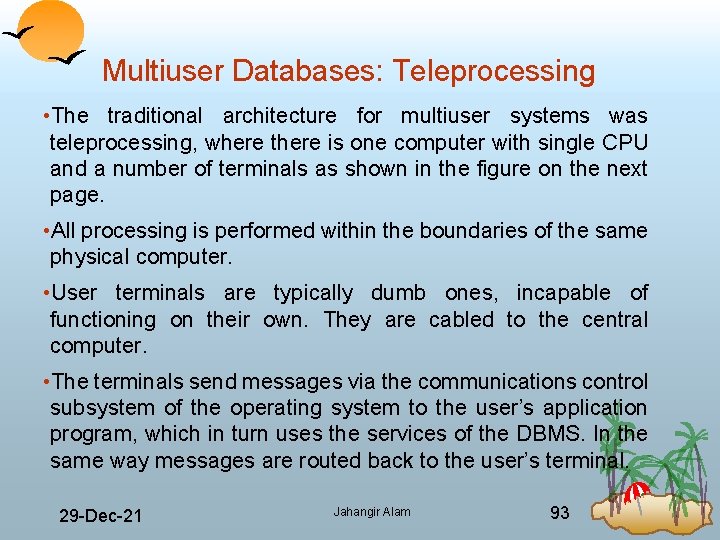 Multiuser Databases: Teleprocessing

•The traditional architecture for multiuser systems was teleprocessing, where there is one computer with single CPU and a number of terminals as shown in the figure on the next page.

•All processing is performed within the boundaries of the same physical computer.

•User terminals are typically dumb ones, incapable of functioning on their own. They are cabled to the central computer.

•The terminals send messages via the communications control subsystem of the operating system to the user's application program, which in turn uses the services of the DBMS. In the same way messages are routed back to the user's terminal.

29-Dec-21

Jahangir Alam

93